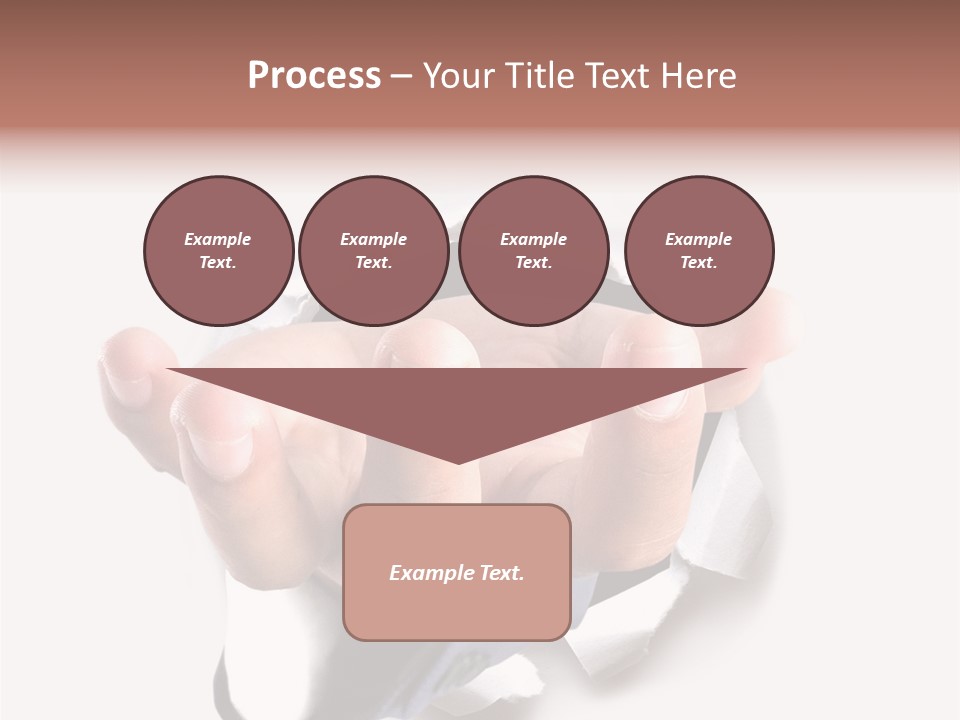 Process – Your Title Text Here

Example Text.

Example Text.

Example Text.

Example Text.

Example Text.